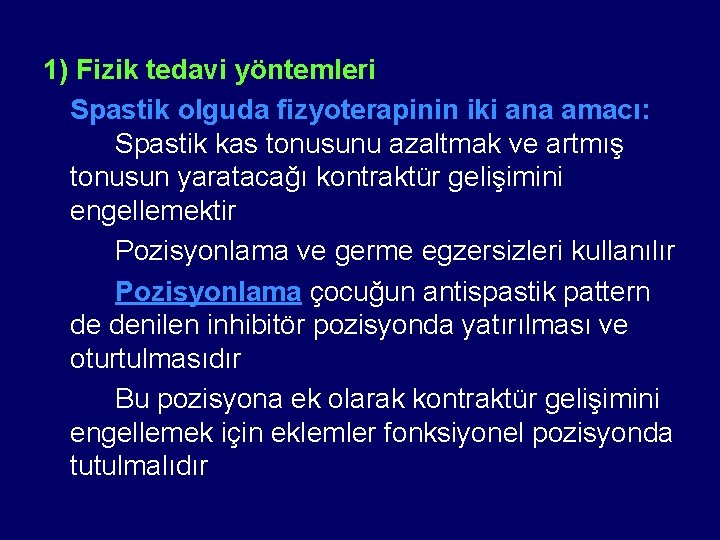 1) Fizik tedavi yöntemleri

Spastik olguda fizyoterapinin iki ana amacı:

Spastik kas tonusunu azaltmak ve artmış tonusun yaratacağı kontraktür gelişimini engellemektir

Pozisyonlama ve germe egzersizleri kullanılır

Pozisyonlama çocuğun antispastik pattern de denilen inhibitör pozisyonda yatırılması ve oturtulmasıdır

Bu pozisyona ek olarak kontraktür gelişimini engellemek için eklemler fonksiyonel pozisyonda tutulmalıdır